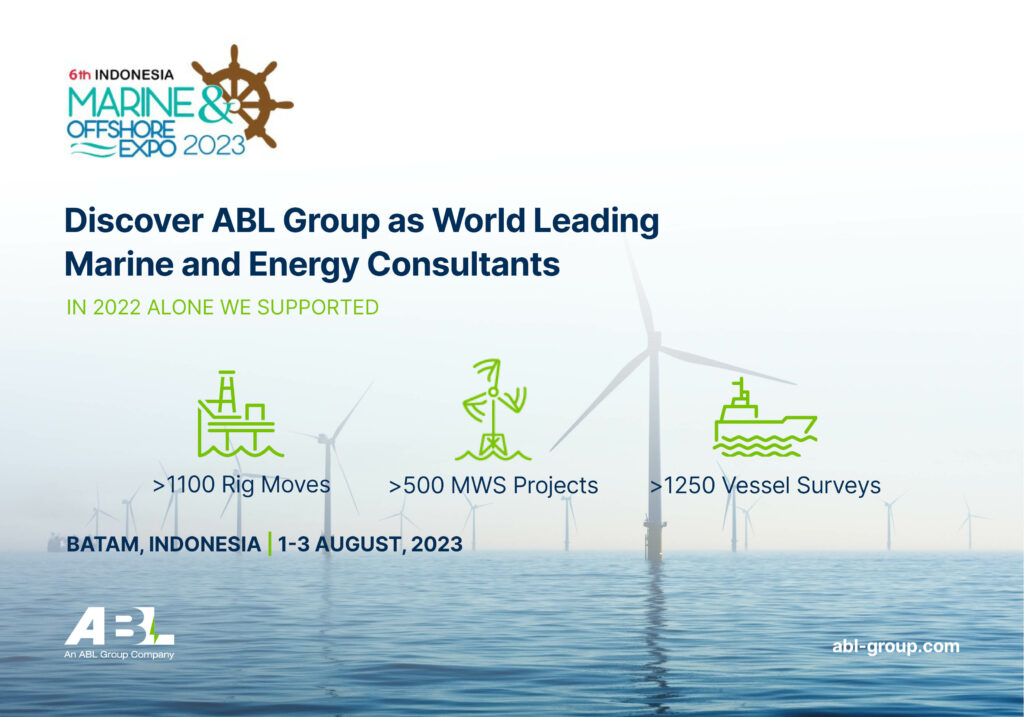 6th INDONESIA
MARINE &
OFFSHORE
EXPO 2023

Discover ABL Group as World Leading Marine and Energy Consultants

IN 2022 ALONE WE SUPPORTED

>1100 Rig Moves

>500 MWS Projects

>1250 Vessel Surveys

BATAM, INDONESIA | 1-3 AUGUST, 2023

ABL
An ABL Group Company

abl-group.com